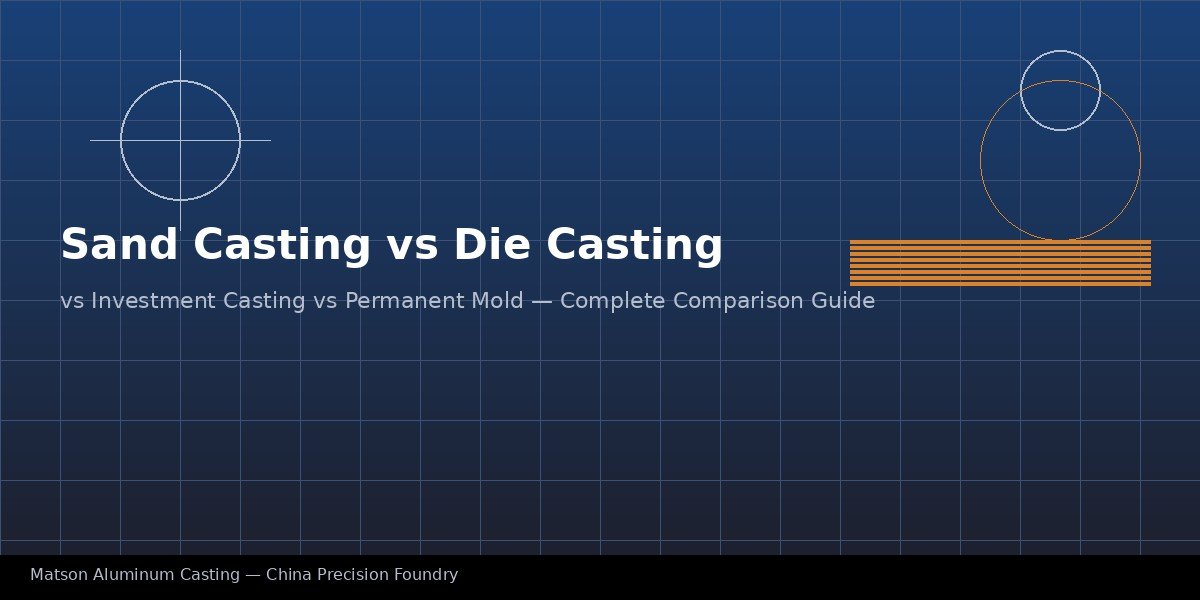 Sand Casting vs Die Casting

vs Investment Casting vs Permanent Mold — Complete Comparison Guide

Matson Aluminum Casting — China Precision Foundry